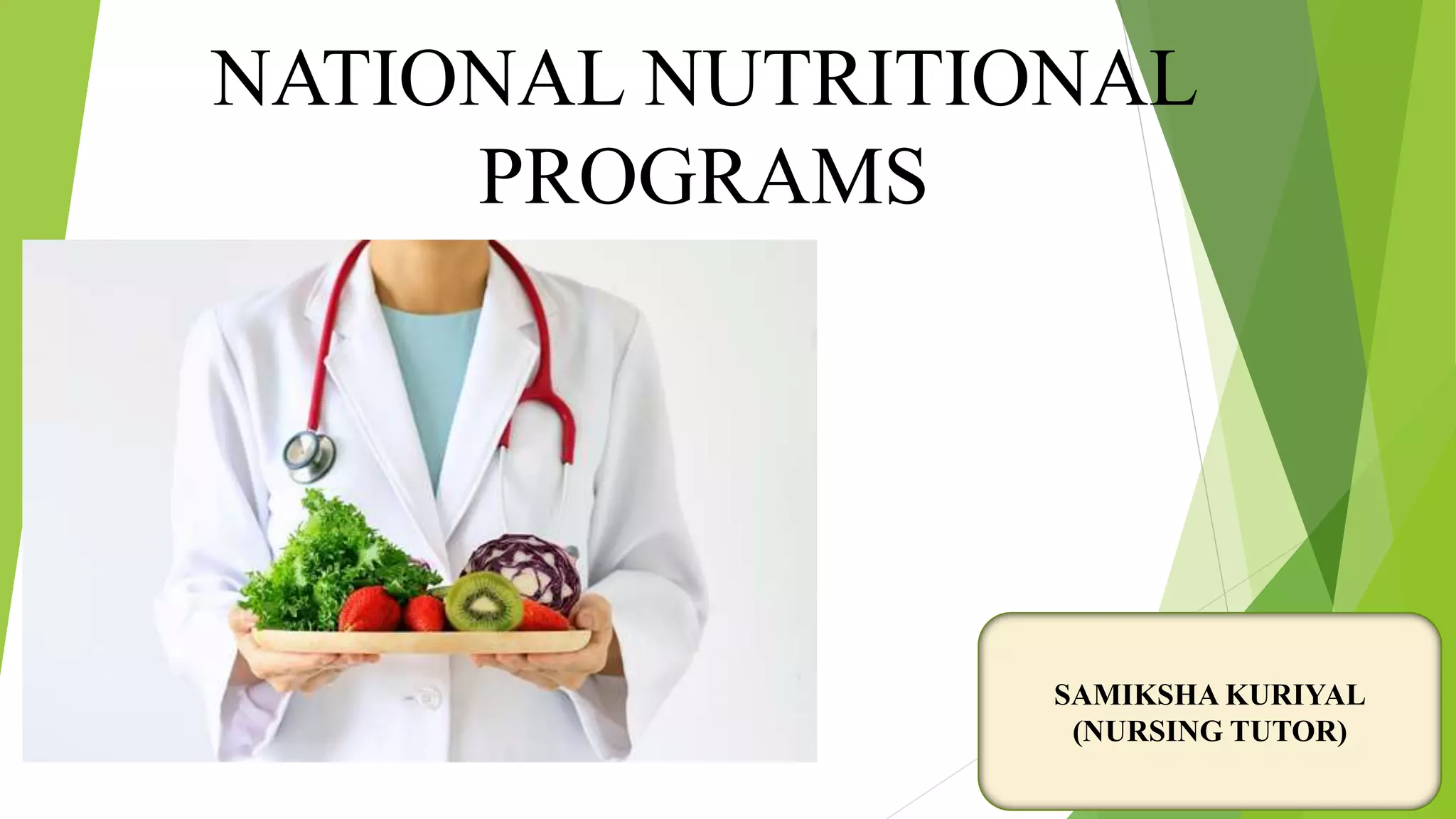 NATIONAL NUTRITIONAL PROGRAMS

SAMIKSHA KURIYAL
(NURSING TUTOR)